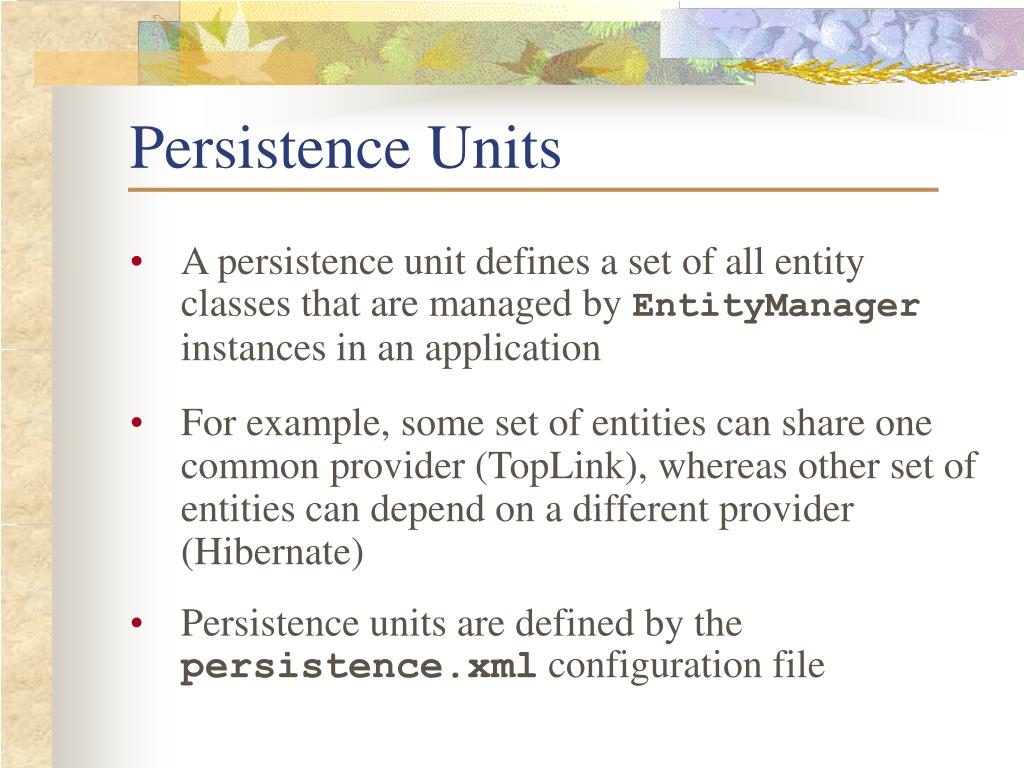 Persistence Units

• A persistence unit defines a set of all entity classes that are managed by EntityManager instances in an application

• For example, some set of entities can share one common provider (TopLink), whereas other set of entities can depend on a different provider (Hibernate)

• Persistence units are defined by the persistence.xml configuration file